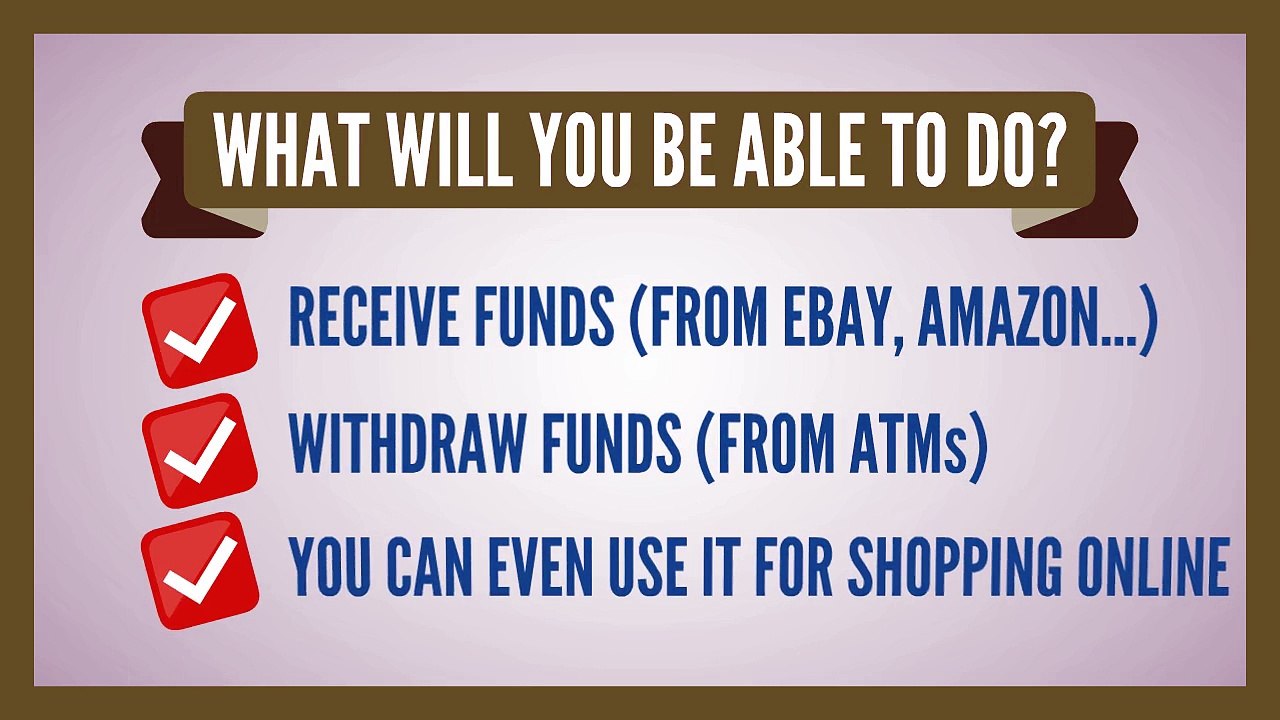 WHAT WILL YOU BE ABLE TO DO?

☑ RECEIVE FUNDS (FROM EBAY, AMAZON...)
☑ WITHDRAW FUNDS (FROM ATMs)
☑ YOU CAN EVEN USE IT FOR SHOPPING ONLINE